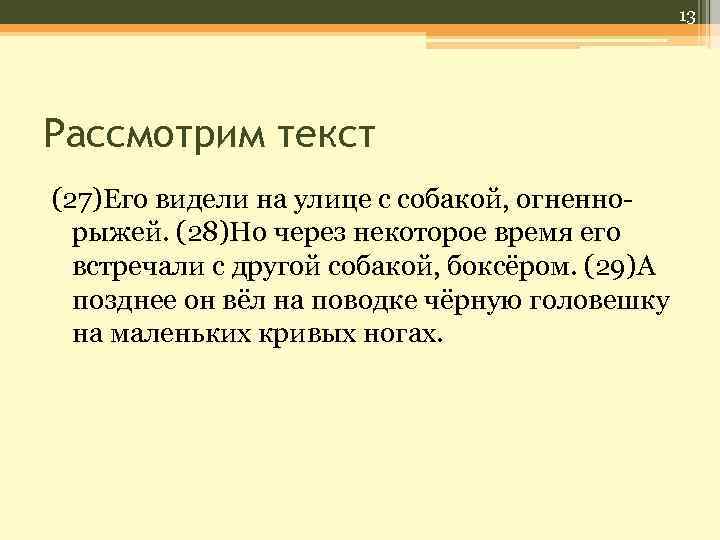 13

Рассмотрим текст

(27)Его видели на улице с собакой, огненно-рыжей. (28)Но через некоторое время его встречали с другой собакой, боксёром. (29)А позднее он вёл на поводке чёрную головешку на маленьких кривых ногах.